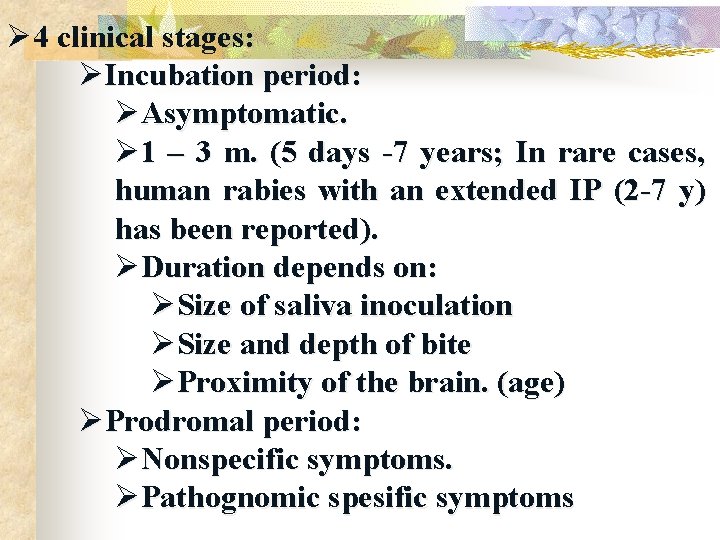 ➢4 clinical stages:

➢Incubation period:

➢Asymptomatic.

➢1 – 3 m. (5 days -7 years; In rare cases, human rabies with an extended IP (2-7 y) has been reported).

➢Duration depends on:

➢Size of saliva inoculation

➢Size and depth of bite

➢Proximity of the brain. (age)

➢Prodromal period:

➢Nonspecific symptoms.

➢Pathognomic spesific symptoms